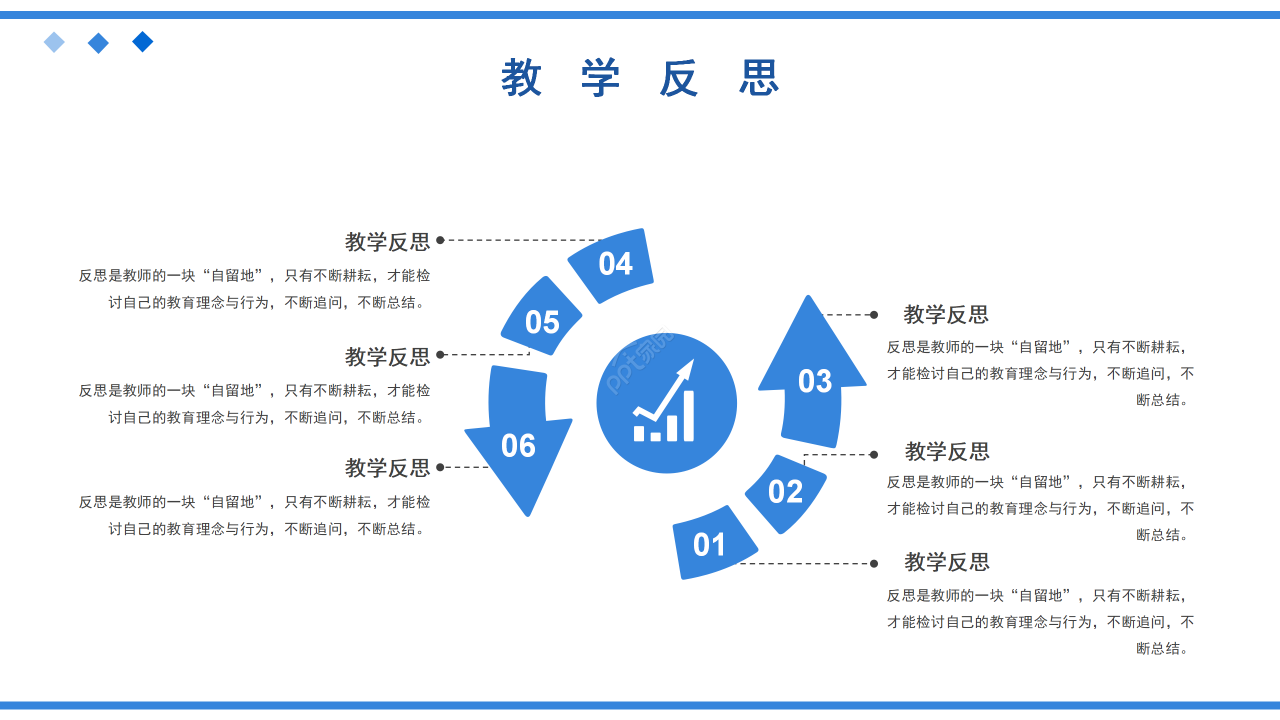 教 学 反 思

教学反思
反思是教师的一块“自留地”，只有不断耕耘，才能检讨自己的教育理念与行为，不断追问，不断总结。

教学反思
反思是教师的一块“自留地”，只有不断耕耘，才能检讨自己的教育理念与行为，不断追问，不断总结。

教学反思
反思是教师的一块“自留地”，只有不断耕耘，才能检讨自己的教育理念与行为，不断追问，不断总结。

04

05

06

03

02

01

教学反思
反思是教师的一块“自留地”，只有不断耕耘，才能检讨自己的教育理念与行为，不断追问，不断总结。

教学反思
反思是教师的一块“自留地”，只有不断耕耘，才能检讨自己的教育理念与行为，不断追问，不断总结。

教学反思
反思是教师的一块“自留地”，只有不断耕耘，才能检讨自己的教育理念与行为，不断追问，不断总结。